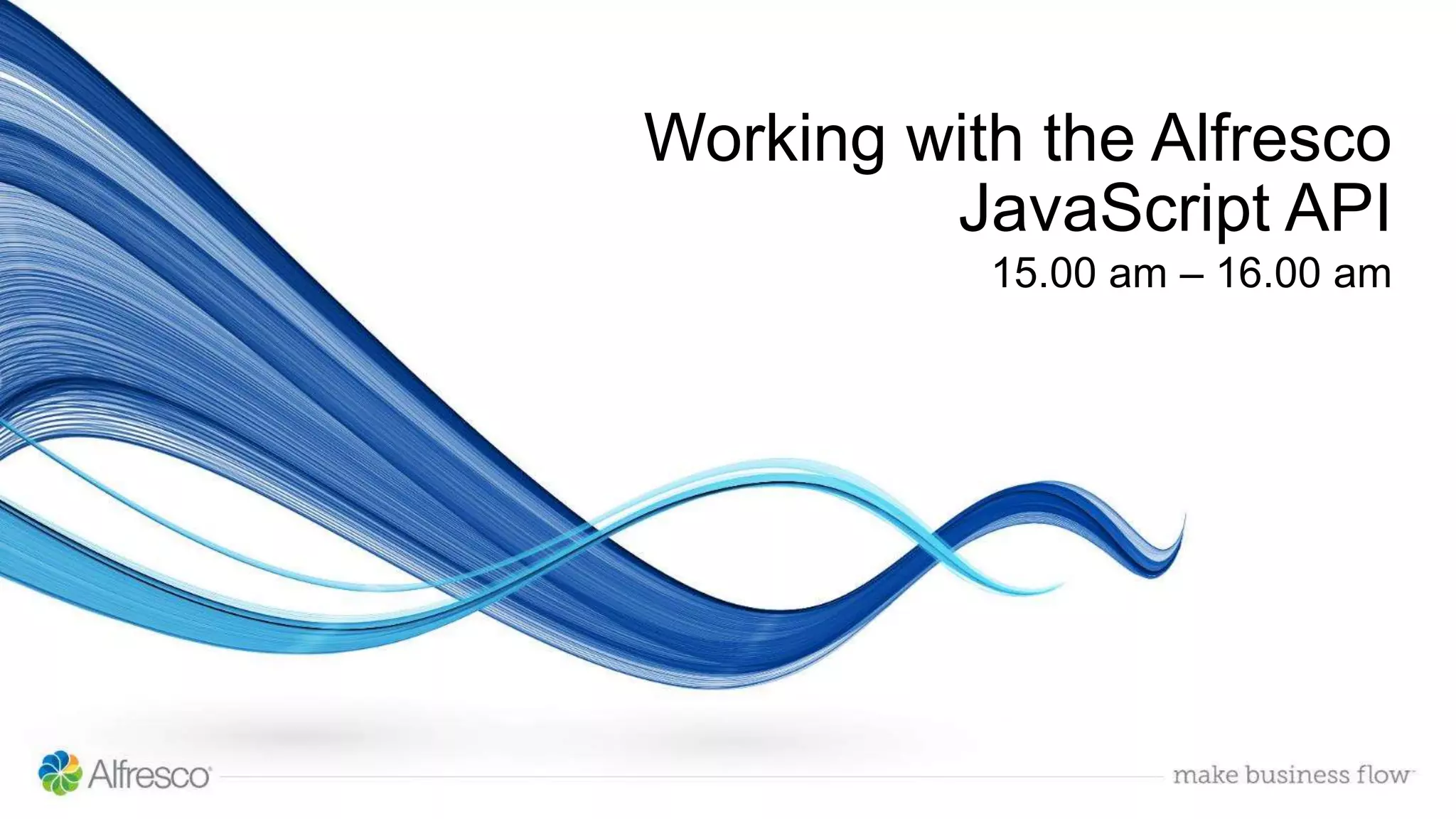 Working with the Alfresco JavaScript API
15.00 am – 16.00 am

Alfresco

make business flow